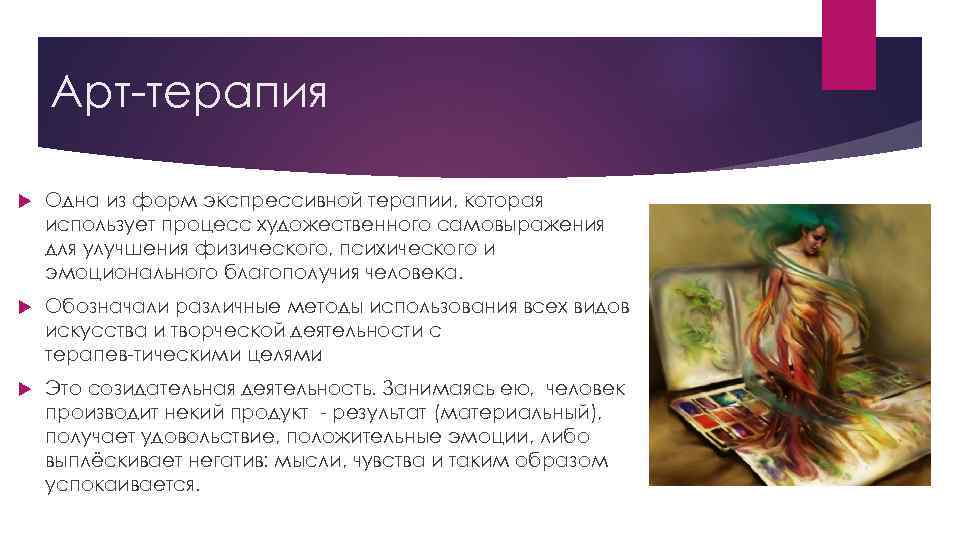 Арт-терапия

Одна из форм экспрессивной терапии, которая использует процесс художественного самовыражения для улучшения физического, психического и эмоционального благополучия человека.

Обозначали различные методы использования всех видов искусства и творческой деятельности с терапев-тическими целями

Это созидательная деятельность. Занимаясь ею, человек производит некий продукт - результат (материальный), получает удовольствие, положительные эмоции, либо выплёскивает негатив: мысли, чувства и таким образом успокаивается.